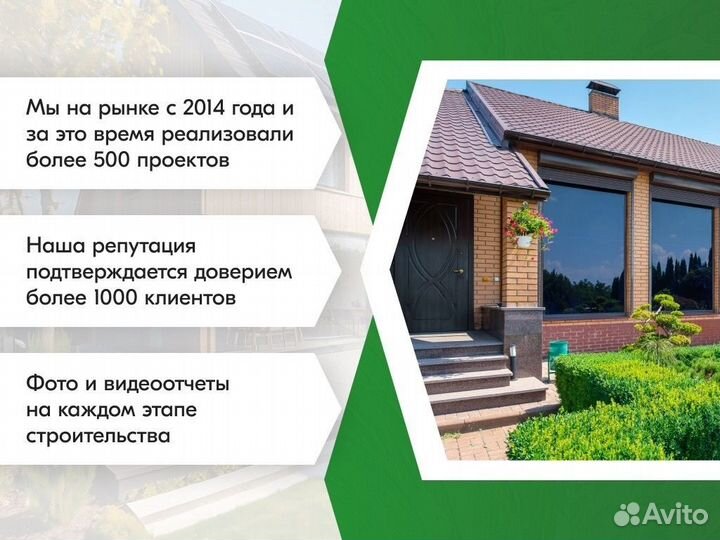 Мы на рынке с 2014 года и за это время реализовали более 500 проектов

Наша репутация подтверждается доверием более 1000 клиентов

Фото и видеоотчеты на каждом этапе строительства

Avito